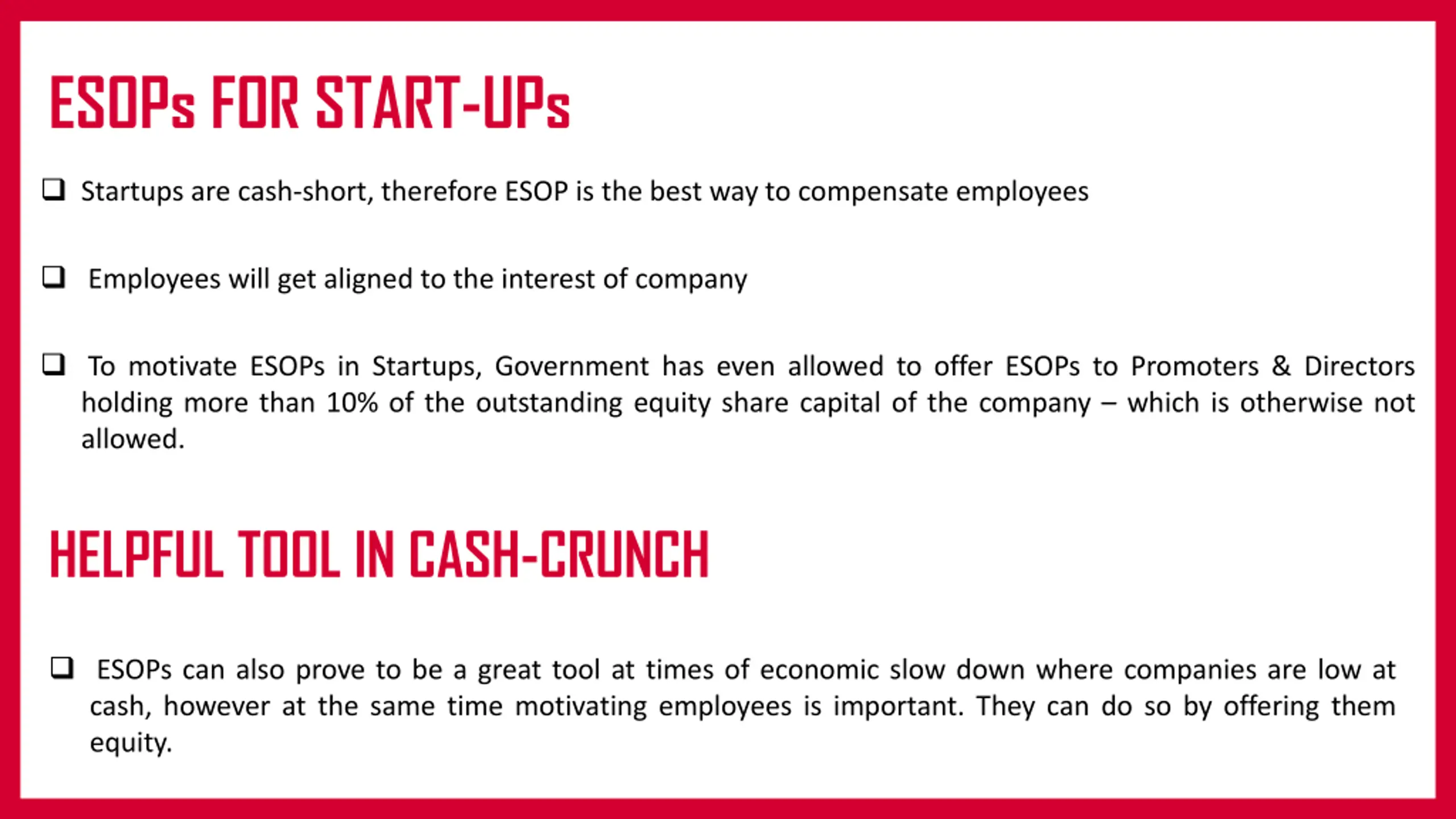 ESOPs FOR START-UPs

❑ Startups are cash-short, therefore ESOP is the best way to compensate employees

❑ Employees will get aligned to the interest of company

❑ To motivate ESOPs in Startups, Government has even allowed to offer ESOPs to Promoters & Directors holding more than 10% of the outstanding equity share capital of the company – which is otherwise not allowed.

HELPFUL TOOL IN CASH-CRUNCH

❑ ESOPs can also prove to be a great tool at times of economic slow down where companies are low at cash, however at the same time motivating employees is important. They can do so by offering them equity.